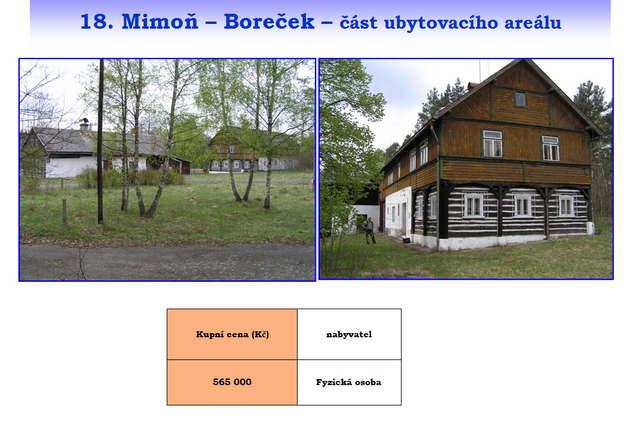 18. Mimoň – Boreček – část ubytovacího areálu

| Kupní cena (Kč) | nabyvatel |
|---|---|
| 565 000 | Fyzická osoba |